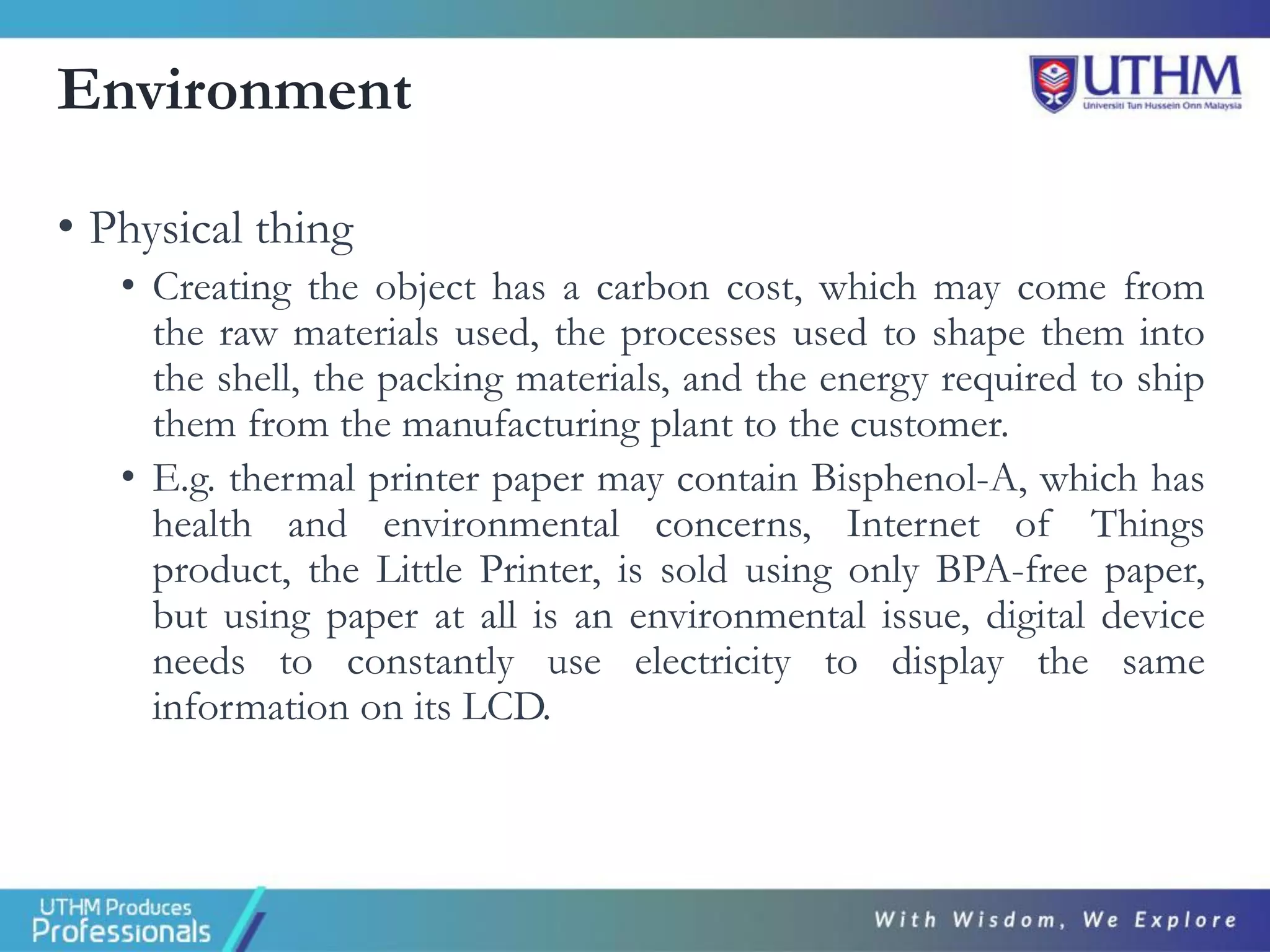 Environment

UTHM
Universiti Tun Hussein Onn Malaysia

• Physical thing
  • Creating the object has a carbon cost, which may come from the raw materials used, the processes used to shape them into the shell, the packing materials, and the energy required to ship them from the manufacturing plant to the customer.
  • E.g. thermal printer paper may contain Bisphenol-A, which has health and environmental concerns, Internet of Things product, the Little Printer, is sold using only BPA-free paper, but using paper at all is an environmental issue, digital device needs to constantly use electricity to display the same information on its LCD.

UTHM Produces Professionals

With Wisdom, We Explore